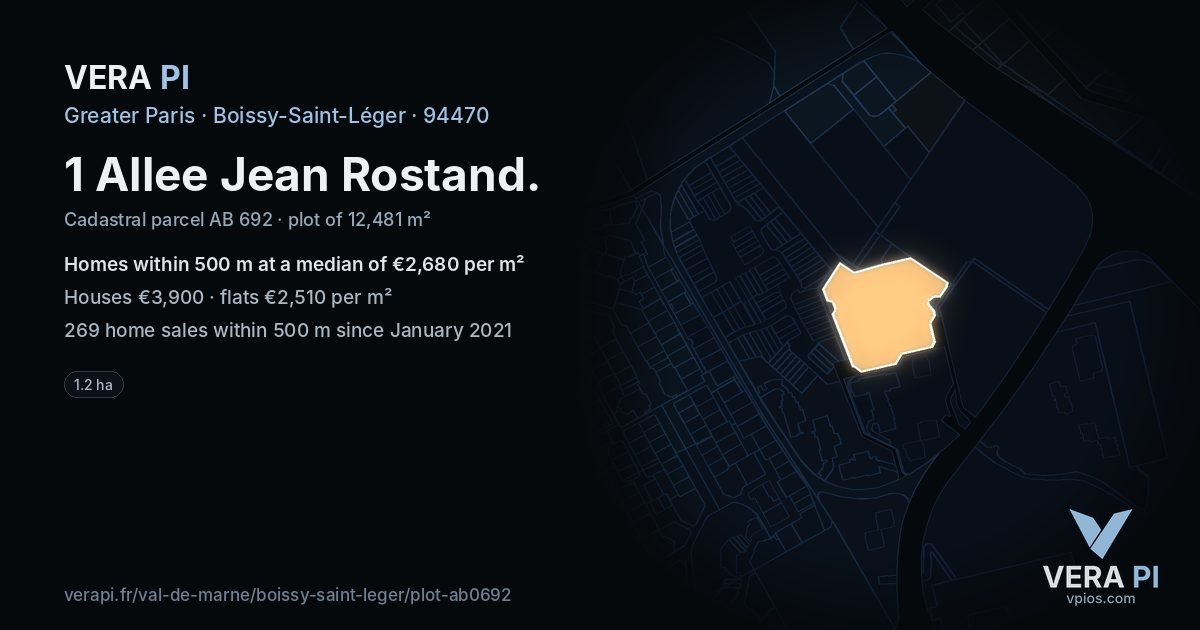 VERA PI

Greater Paris · Boissy-Saint-Léger · 94470

1 Allee Jean Rostand.

Cadastral parcel AB 692 · plot of 12,481 m²

Homes within 500 m at a median of €2,680 per m²

Houses €3,900 · flats €2,510 per m²

269 home sales within 500 m since January 2021

1.2 ha

verapi.fr/val-de-marne/boissy-saint-leger/plot-ab0692

VERA PI
vpios.com